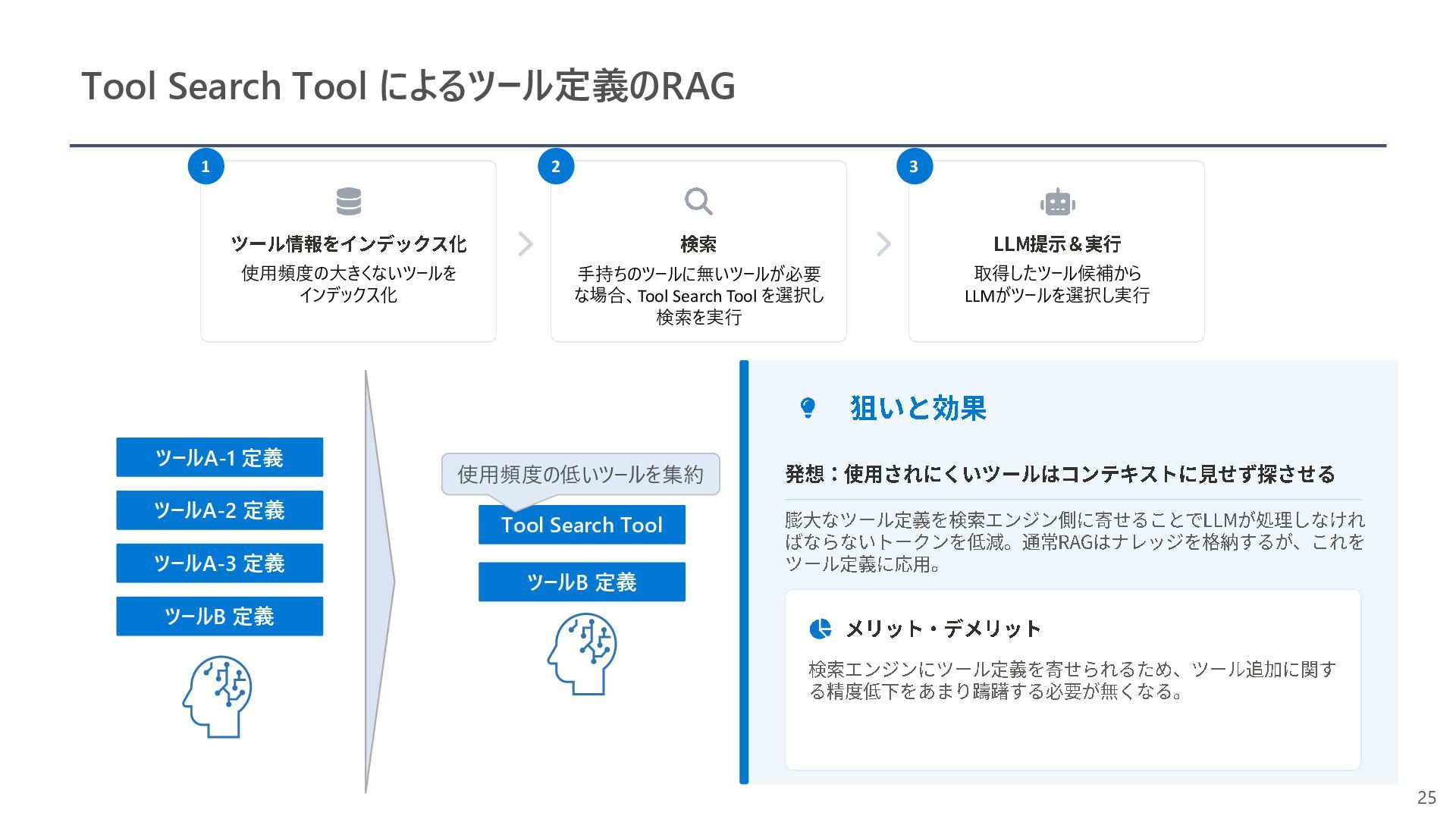 Tool Search Tool によるツール定義のRAG

1
ツール情報をインデックス化
使用頻度の大きくないツールをインデックス化

2
検索
手持ちのツールに無いツールが必要な場合、Tool Search Tool を選択し検索を実行

3
LLM提示＆実行
取得したツール候補からLLMがツールを選択し実行

ツールA-1 定義
ツールA-2 定義
ツールA-3 定義
ツールB 定義

使用頻度の低いツールを集約
Tool Search Tool
ツールB 定義

狙いと効果

発想：使用されにくいツールはコンテキストに見せず探させる

膨大なツール定義を検索エンジン側に寄せることでLLMが処理しなければならないトークンを低減。通常RAGはナレッジを格納するが、これをツール定義に応用。

メリット・デメリット

検索エンジンにツール定義を寄せられるため、ツール追加に関する精度低下をあまり躊躇する必要が無くなる。

25